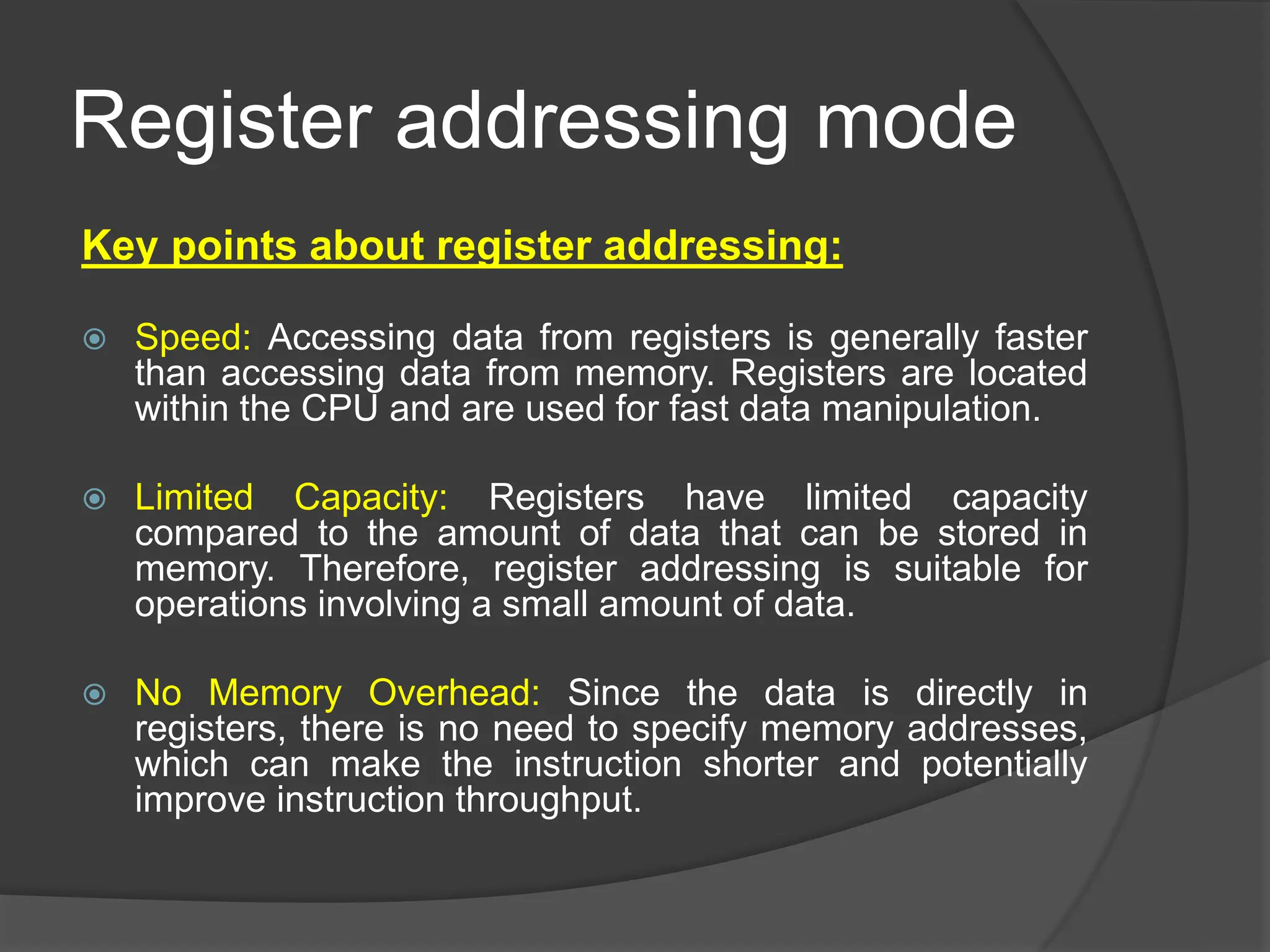 Register addressing mode

Key points about register addressing:

Speed: Accessing data from registers is generally faster than accessing data from memory. Registers are located within the CPU and are used for fast data manipulation.

Limited Capacity: Registers have limited capacity compared to the amount of data that can be stored in memory. Therefore, register addressing is suitable for operations involving a small amount of data.

No Memory Overhead: Since the data is directly in registers, there is no need to specify memory addresses, which can make the instruction shorter and potentially improve instruction throughput.